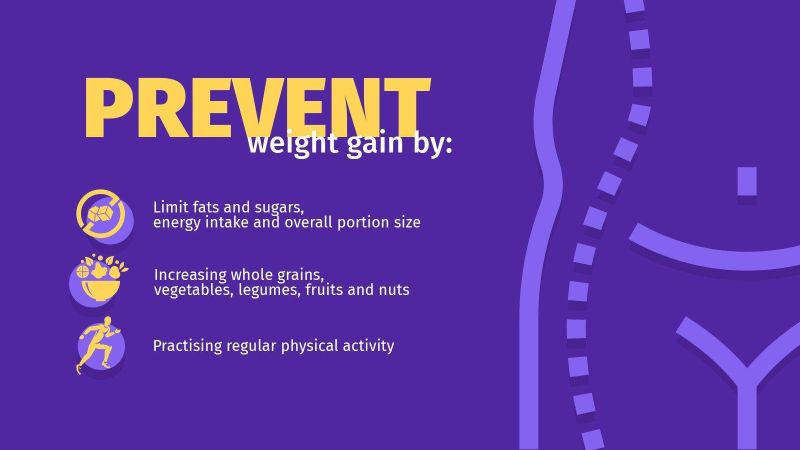 PREVENT
weight gain by:

Limit fats and sugars, energy intake and overall portion size

Increasing whole grains, vegetables, legumes, fruits and nuts

Practising regular physical activity